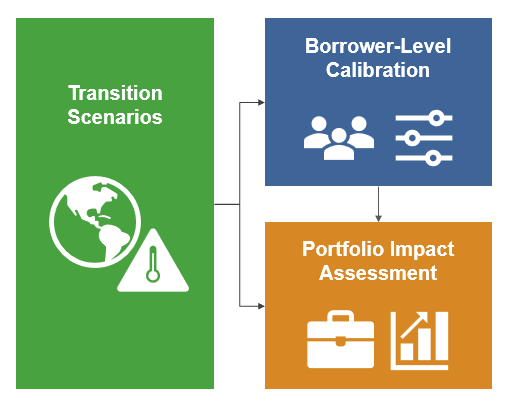 Transition Scenarios

Borrower-Level Calibration

Portfolio Impact Assessment